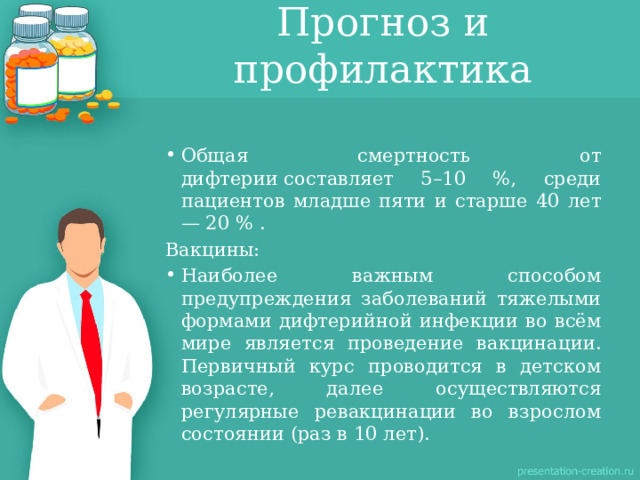 Прогноз и профилактика

• Общая смертность от дифтерии составляет 5–10 %, среди пациентов младше пяти и старше 40 лет — 20 % .

Вакцины:

• Наиболее важным способом предупреждения заболеваний тяжелыми формами дифтерийной инфекции во всём мире является проведение вакцинации. Первичный курс проводится в детском возрасте, далее осуществляются регулярные ревакцинации во взрослом состоянии (раз в 10 лет).

presentation-creation.ru